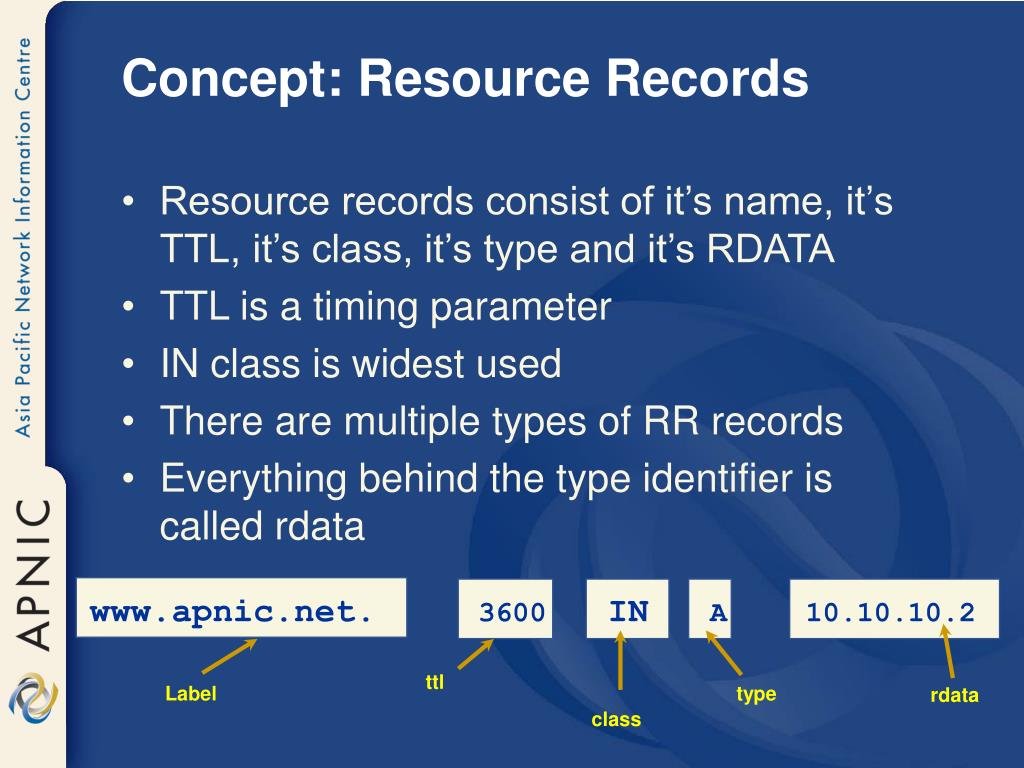 Asia Pacific Network Information Centre

APNIC

Concept: Resource Records

• Resource records consist of it's name, it's TTL, it's class, it's type and it's RDATA
• TTL is a timing parameter
• IN class is widest used
• There are multiple types of RR records
• Everything behind the type identifier is called rdata

www.apnic.net. 3600 IN A 10.10.10.2

Label ttl class type rdata